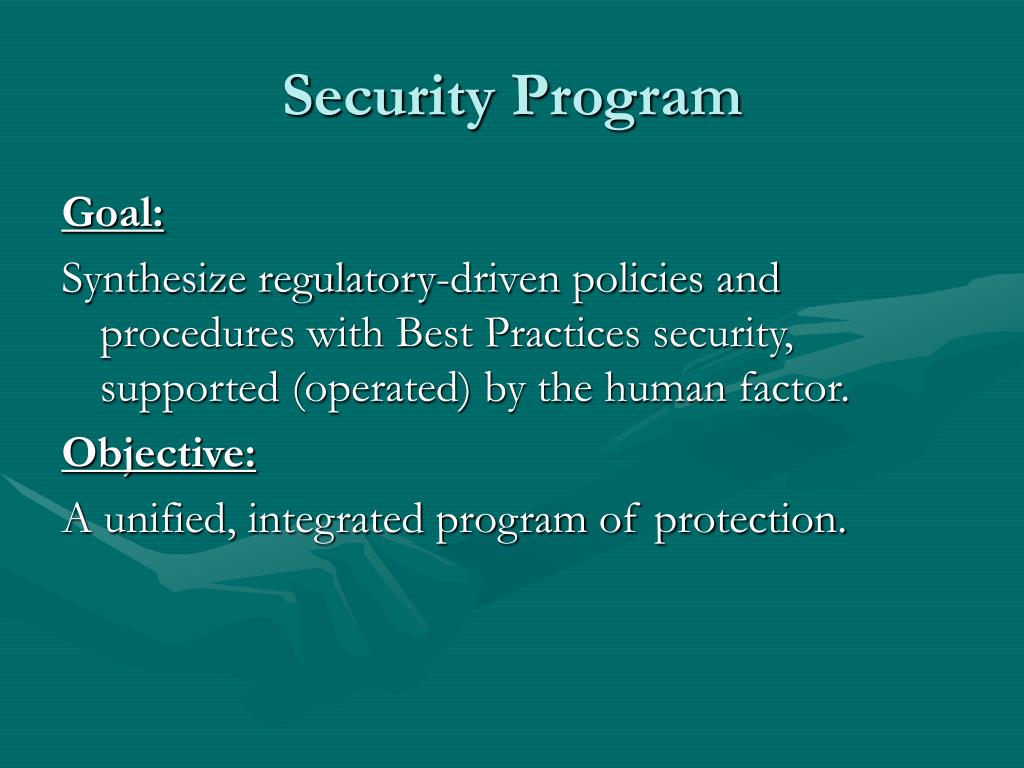 Security Program

Goal:

Synthesize regulatory-driven policies and procedures with Best Practices security, supported (operated) by the human factor.

Objective:

A unified, integrated program of protection.